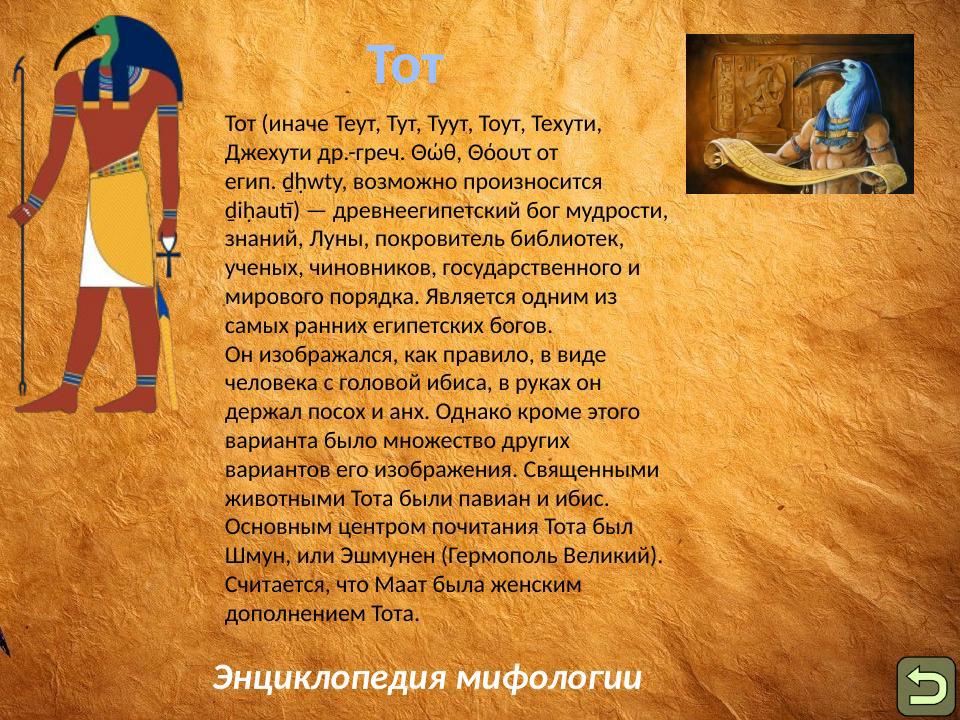 Тот

Тот (иначе Теут, Тут, Туут, Тоут, Техути, Джехути др.-греч. Θώθ, Θόουτ от егип. ḏḥwty, возможно произносится ḏiḥautī) — древнеегипетский бог мудрости, знаний, Луны, покровитель библиотек, ученых, чиновников, государственного и мирового порядка. Является одним из самых ранних египетских богов.
Он изображался, как правило, в виде человека с головой ибиса, в руках он держал посох и анх. Однако кроме этого варианта было множество других вариантов его изображения. Священными животными Тота были павиан и ибис. Основным центром почитания Тота был Шмун, или Эшмунен (Гермополь Великий). Считается, что Маат была женским дополнением Тота.

Энциклопедия мифологии